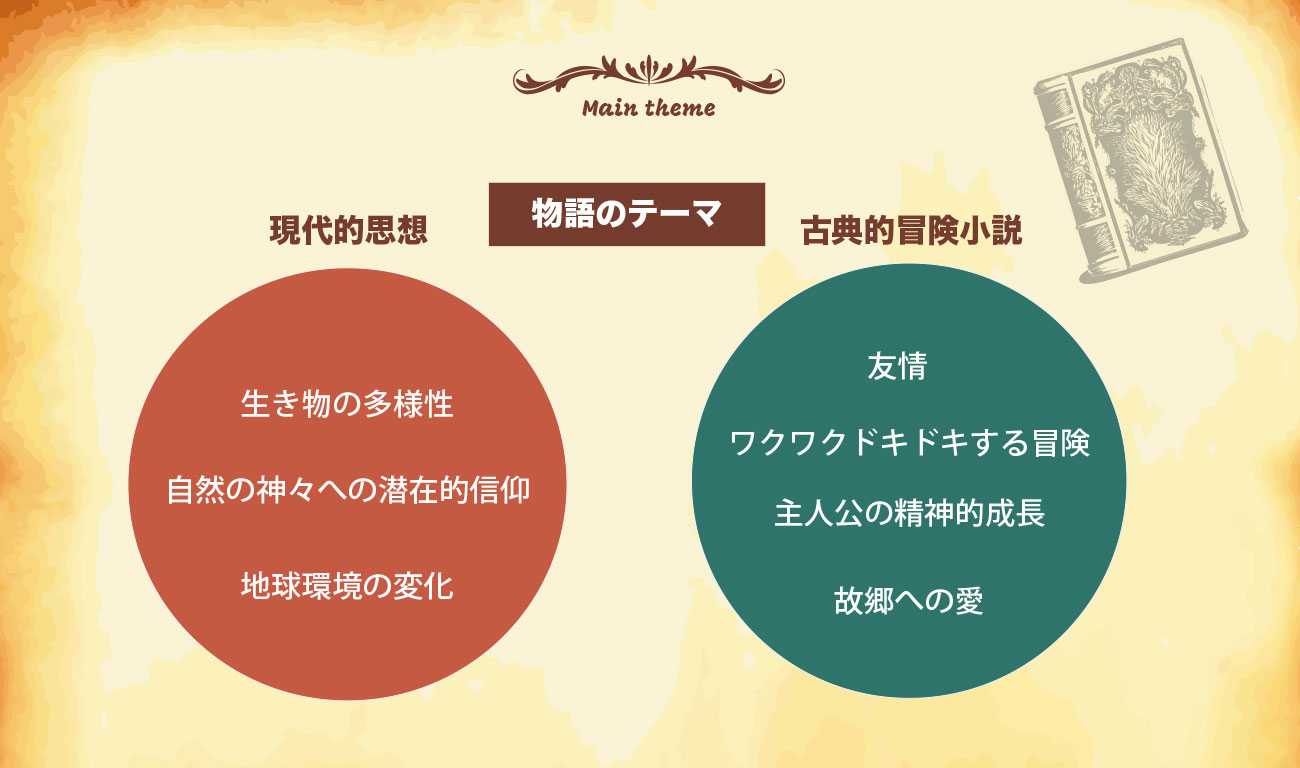 Main theme

物語のテーマ

現代的思想

生き物の多様性

自然の神々への潜在的信仰

地球環境の変化

古典的冒険小説

友情

ワクワクドキドキする冒険

主人公の精神的成長

故郷への愛